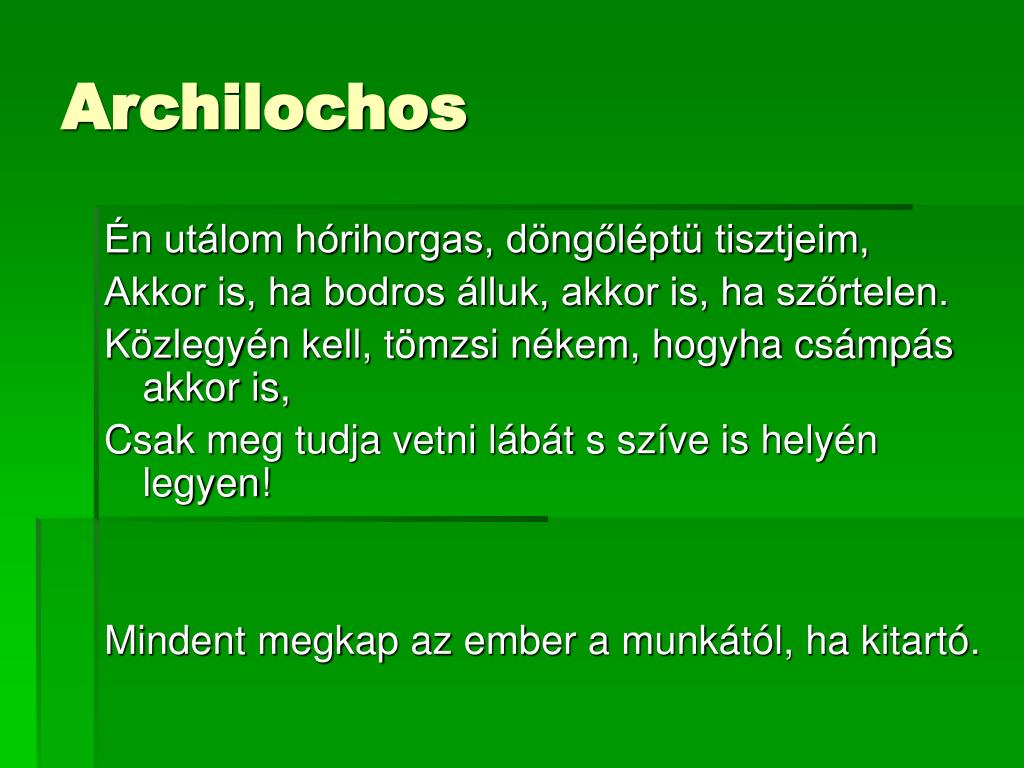 Archilochos

Én utálom hórihorgas, döngőléptü tisztjeim,

Akkor is, ha bodros álluk, akkor is, ha szőrtelen.

Közlegyén kell, tömzsi nékem, hogyha csámpás akkor is,

Csak meg tudja vetni lábát s szíve is helyén legyen!

Mindent megkap az ember a munkától, ha kitartó.